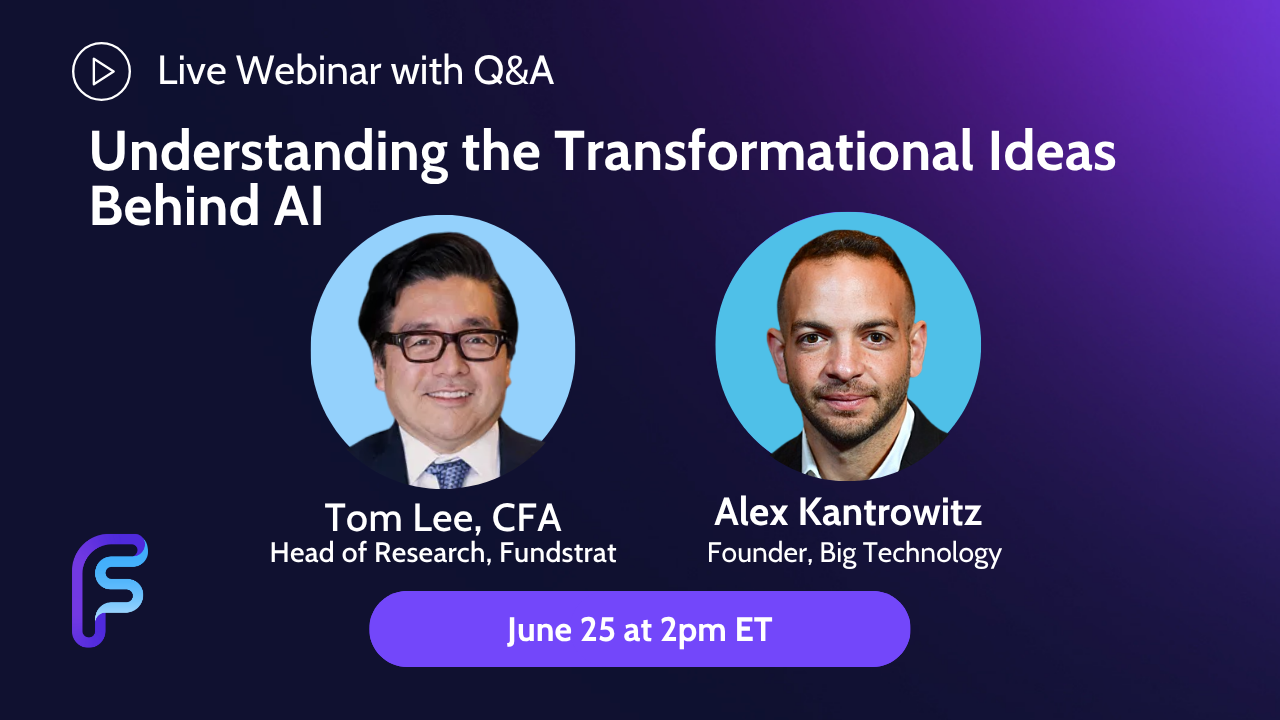 Live Webinar with Q&A

Understanding the Transformational Ideas Behind AI

Tom Lee, CFA
Head of Research, Fundstrat

Alex Kantrowitz
Founder, Big Technology

June 25 at 2pm ET